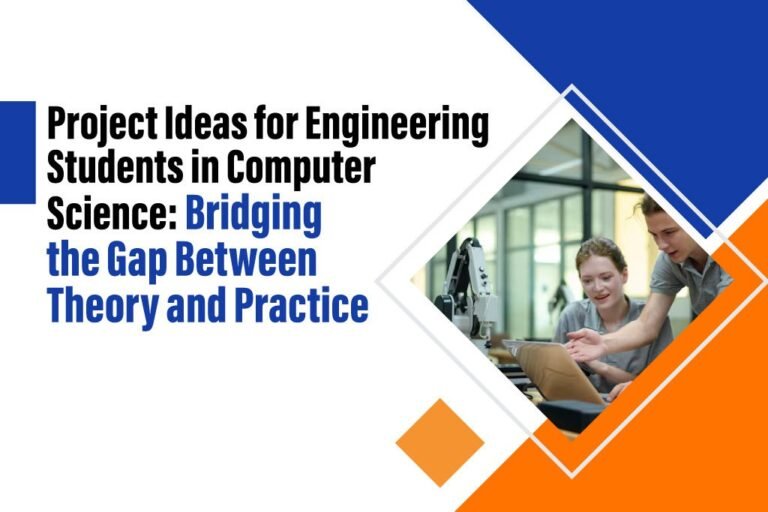 Project Ideas for Engineering Students in Computer Science: Bridging the Gap Between Theory and Practice